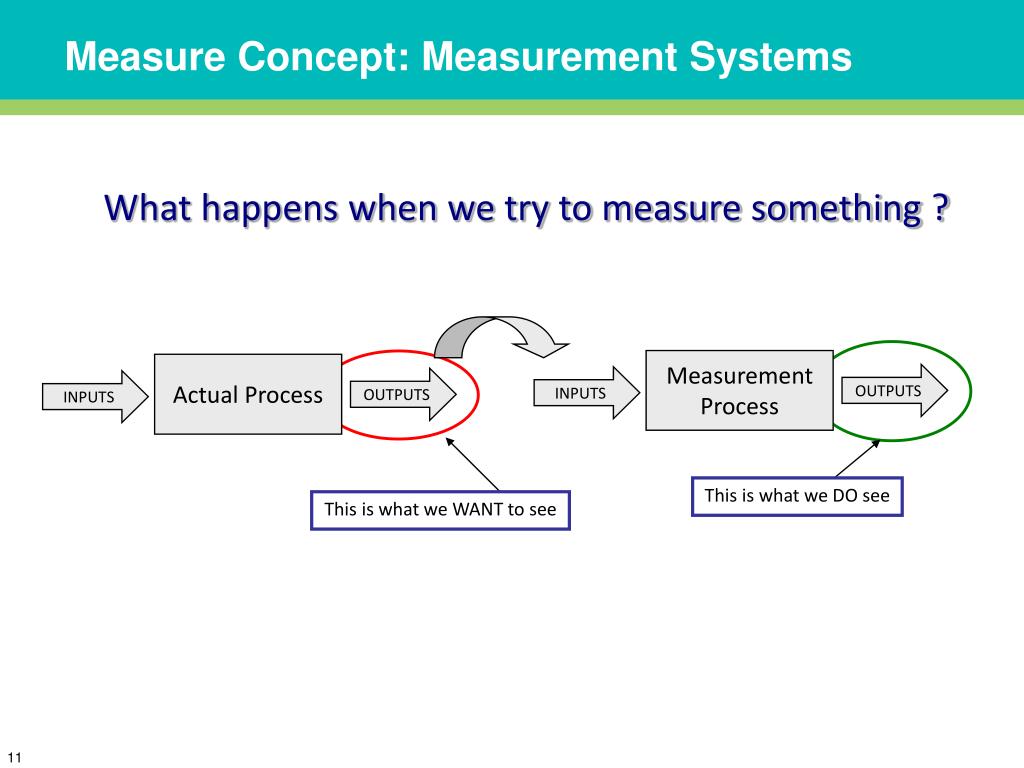 Measure Concept: Measurement Systems

What happens when we try to measure something ?

INPUTS

Actual Process

OUTPUTS

INPUTS

Measurement Process

OUTPUTS

This is what we WANT to see

This is what we DO see

11